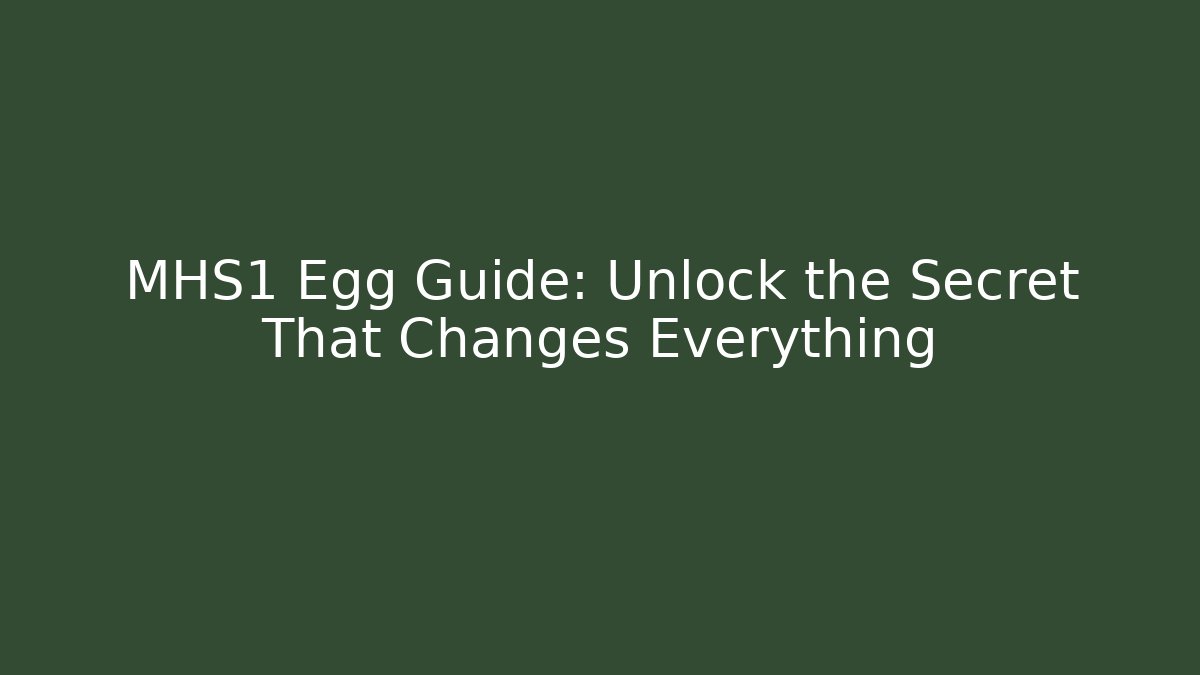 MHS1 Egg Guide: Unlock the Secret That Changes Everything